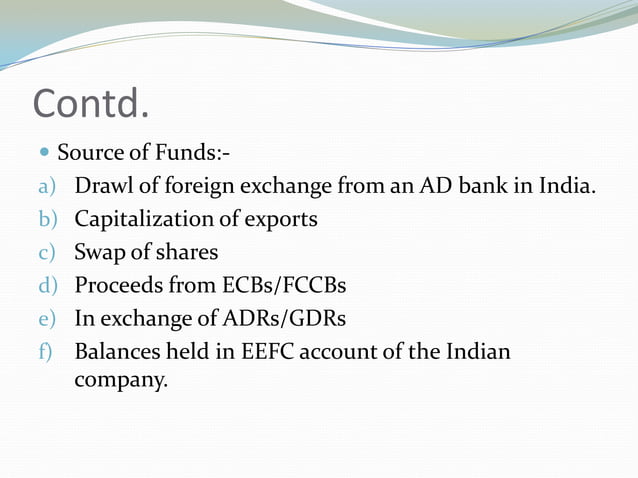 Contd.

Source of Funds:-

a) Drawl of foreign exchange from an AD bank in India.
b) Capitalization of exports
c) Swap of shares
d) Proceeds from ECBs/FCCBs
e) In exchange of ADRs/GDRs
f) Balances held in EEFC account of the Indian company.